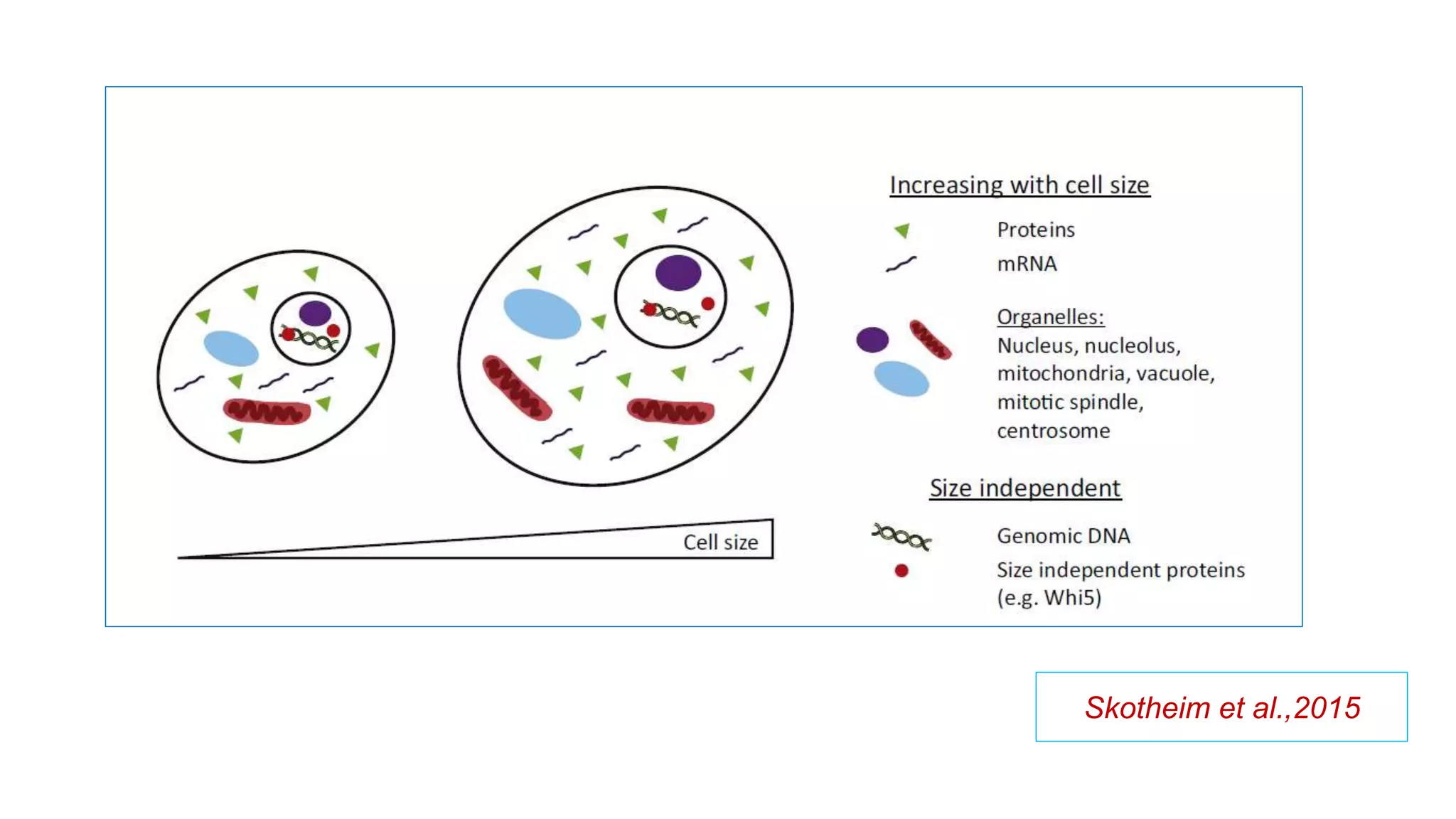 Cell size

Increasing with cell size

Proteins

mRNA

Organelles:
Nucleus, nucleolus, mitochondria, vacuole, mitotic spindle, centrosome

Size independent

Genomic DNA

Size independent proteins (e.g. Whi5)

Skotheim et al.,2015